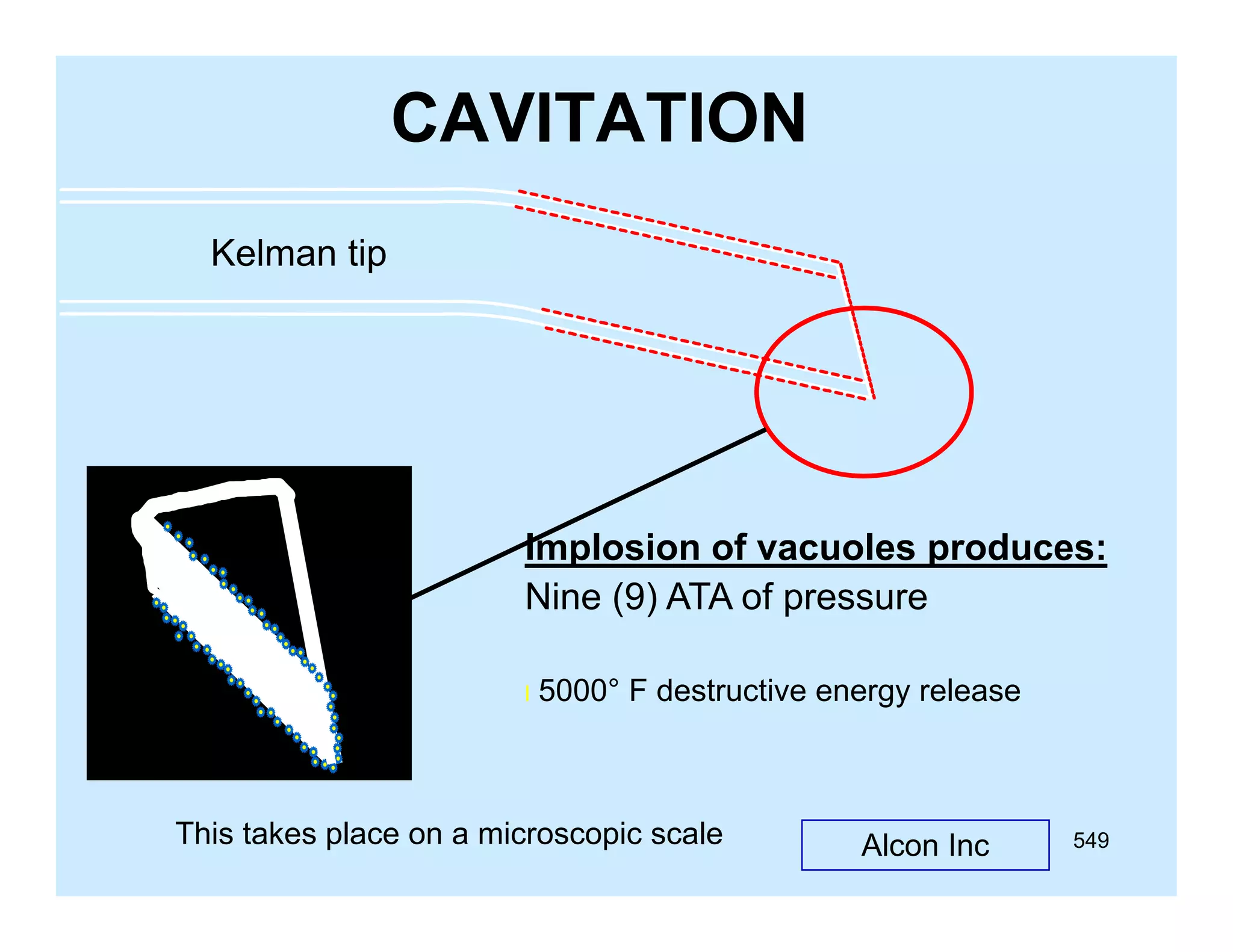 CAVITATION

Kelman tip

Implosion of vacuoles produces:
Nine (9) ATA of pressure

5000° F destructive energy release

This takes place on a microscopic scale

Alcon Inc

549